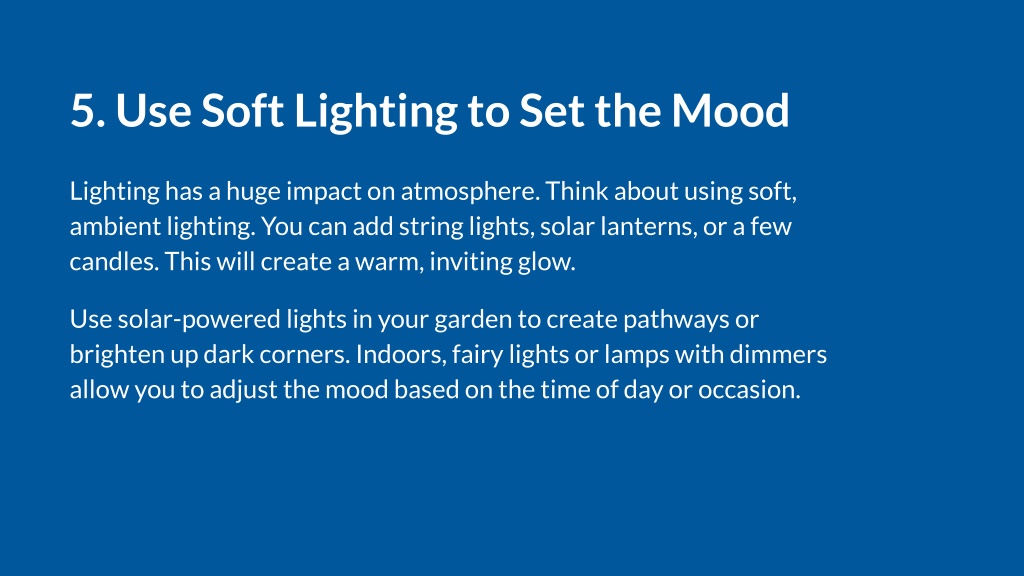 5. Use Soft Lighting to Set the Mood

Lighting has a huge impact on atmosphere. Think about using soft, ambient lighting. You can add string lights, solar lanterns, or a few candles. This will create a warm, inviting glow.

Use solar-powered lights in your garden to create pathways or brighten up dark corners. Indoors, fairy lights or lamps with dimmers allow you to adjust the mood based on the time of day or occasion.